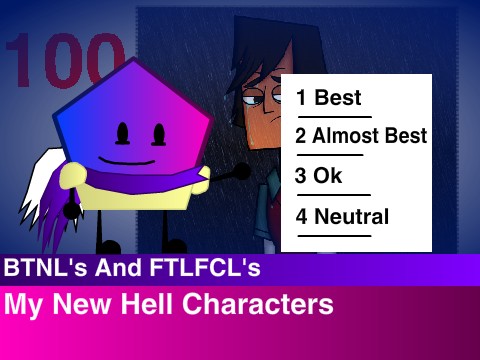 100

1 Best
2 Almost Best
3 Ok
4 Neutral

BTNL's And FTLFCL's
My New Hell Characters